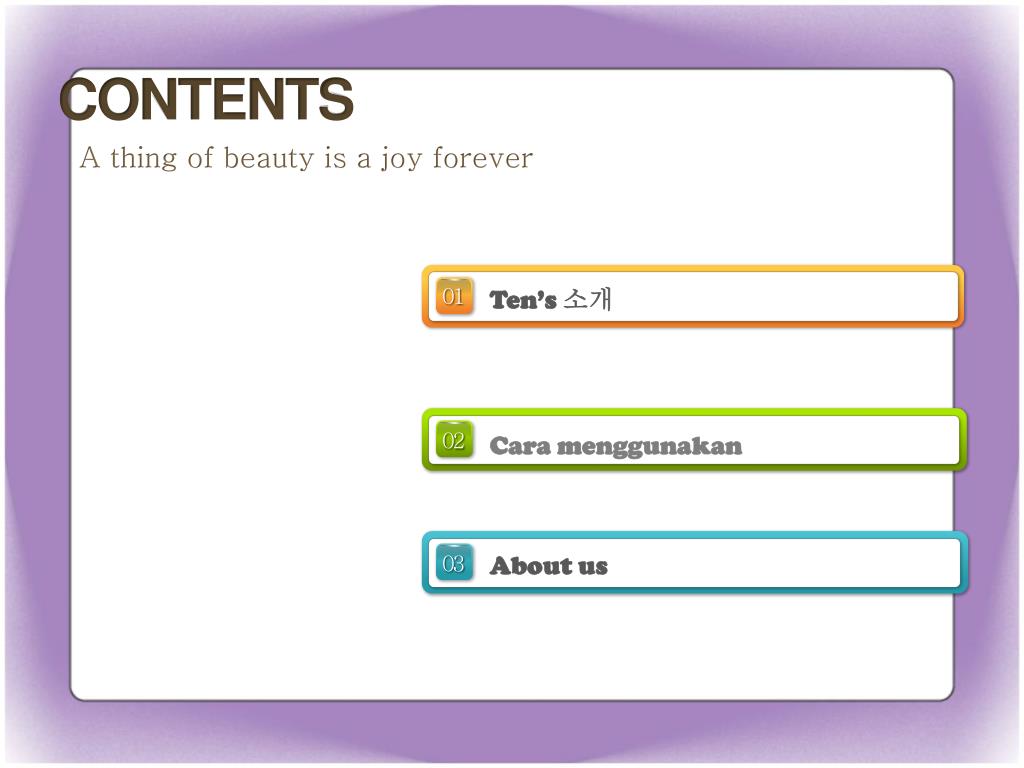 CONTENTS

A thing of beauty is a joy forever

01 Ten's 소개

02 Cara menggunakan

03 About us